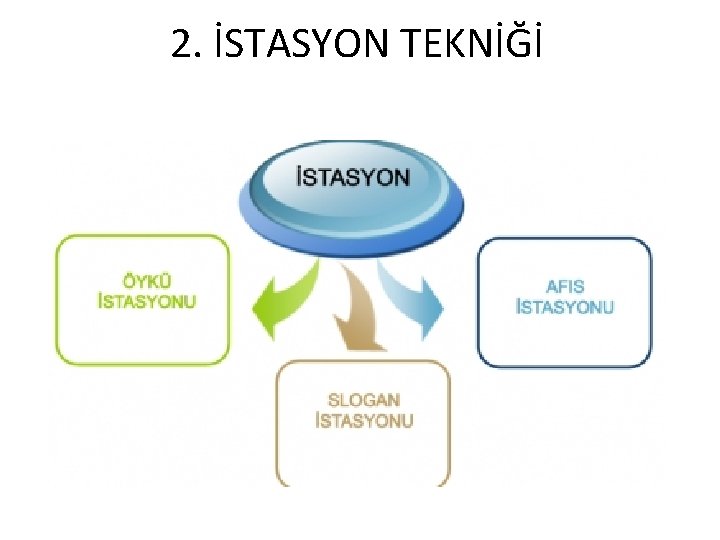 2. İSTASYON TEKNİĞİ

İSTASYON

ÖYKÜ İSTASYONU

SLOGAN İSTASYONU

AFIS İSTASYONU